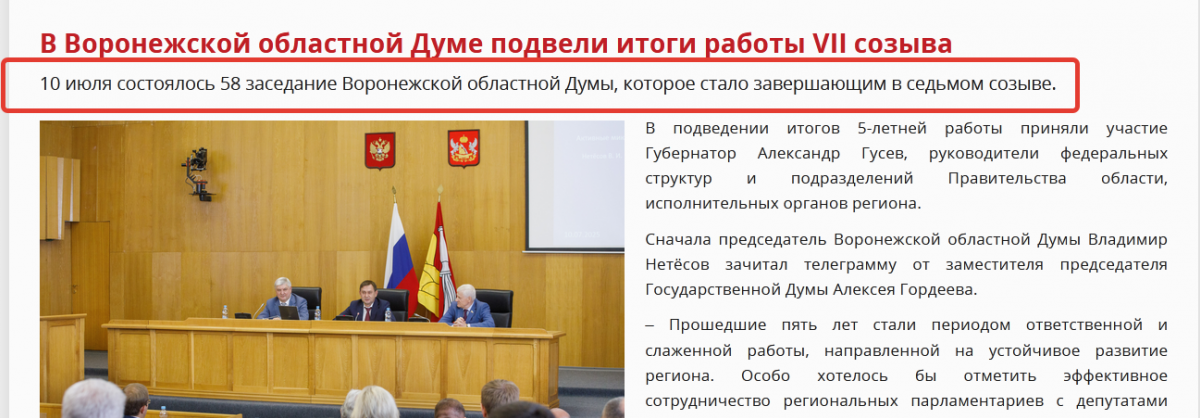 В Воронежской областной Думе подвели итоги работы VII созыва

10 июля состоялось 58 заседание Воронежской областной Думы, которое стало завершающим в седьмом созыве.

В подведении итогов 5-летней работы приняли участие Губернатор Александр Гусев, руководители федеральных структур и подразделений Правительства области, исполнительных органов региона.

Сначала председатель Воронежской областной Думы Владимир Нетёсов зачитал телеграмму от заместителя председателя Государственной Думы Алексея Гордеева.

– Прошедшие пять лет стали периодом ответственной и слаженной работы, направленной на устойчивое развитие региона. Особо хотелось бы отметить эффективное сотрудничество региональных парламентариев с депутатами